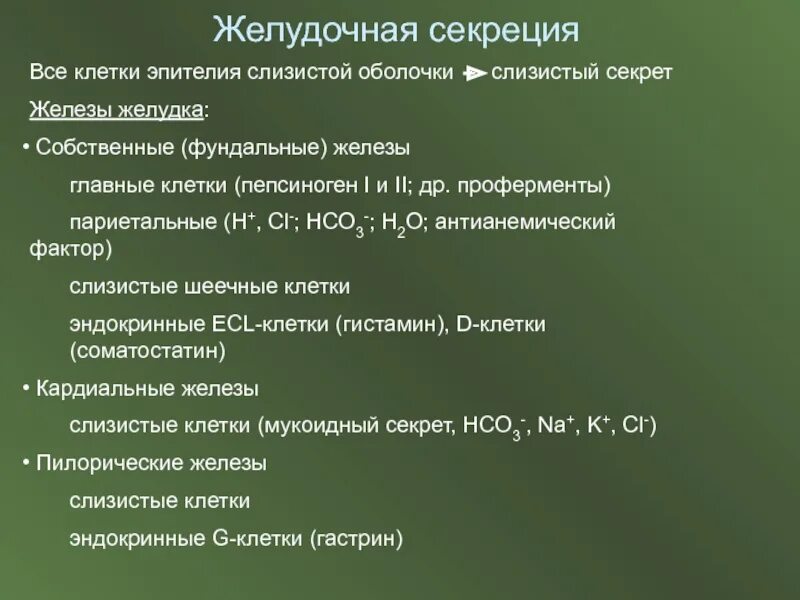 Желудочная секреция

Все клетки эпителия слизистой оболочки → слизистый секрет

Железы желудка:

• Собственные (фундальные) железы

главные клетки (пепсиноген I и II; др. проферменты)

париетальные ($H^+$, $Cl^-$; $HCO_3^-$; $H_2O$; антианемический фактор)

слизистые шеечные клетки

эндокринные ECL-клетки (гистамин), D-клетки (соматостатин)

• Кардиальные железы

слизистые клетки (мукоидный секрет, $HCO_3^-$, $Na^+$, $K^+$, $Cl^-$)

• Пилорические железы

слизистые клетки

эндокринные G-клетки (гастрин)